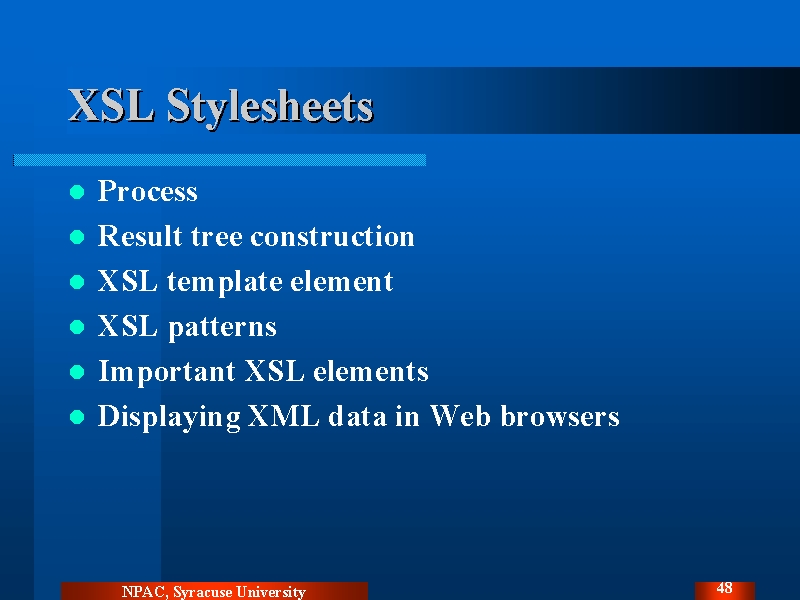 XSL Stylesheets

- Process
- Result tree construction
- XSL template element
- XSL patterns
- Important XSL elements
- Displaying XML data in Web browsers

NPAC, Syracuse University

48